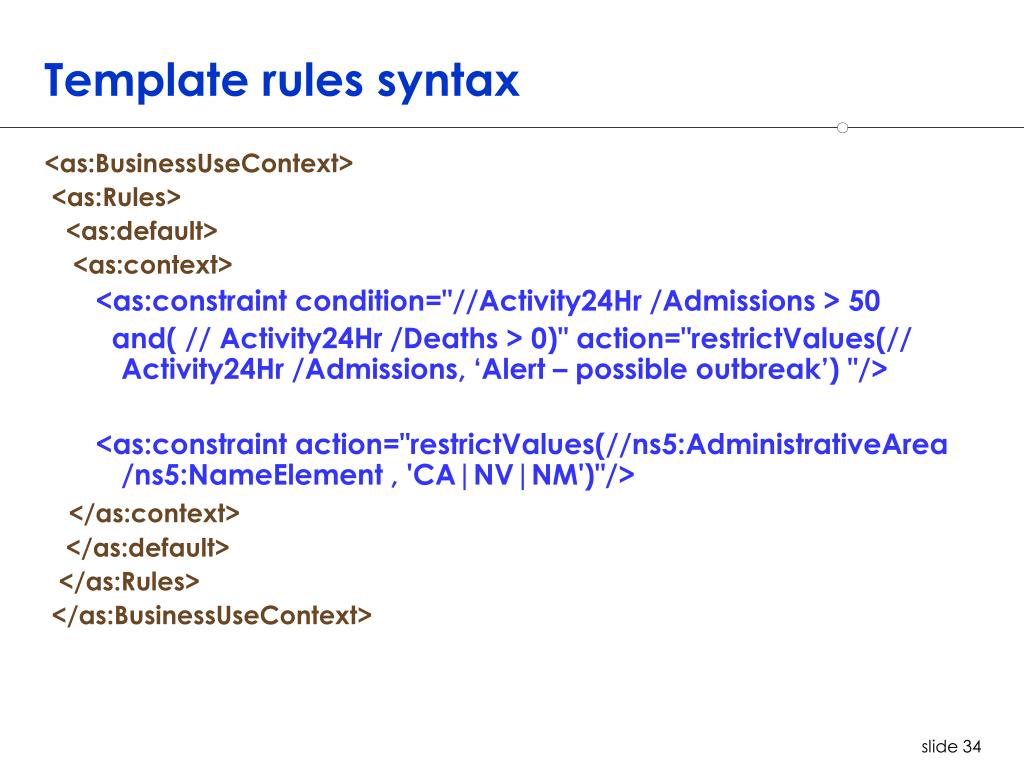 Template rules syntax

<as:BusinessUseContext>
<as:Rules>
<as:default>
<as:context>
<as:constraint condition="//Activity24Hr /Admissions > 50 and( // Activity24Hr /Deaths > 0)" action="restrictValues(// Activity24Hr /Admissions, ‘Alert – possible outbreak’) "/>

<as:constraint action="restrictValues(//ns5:AdministrativeArea /ns5:NameElement , 'CA|NV|NM')"/>
</as:context>
</as:default>
</as:Rules>
</as:BusinessUseContext>

slide 34